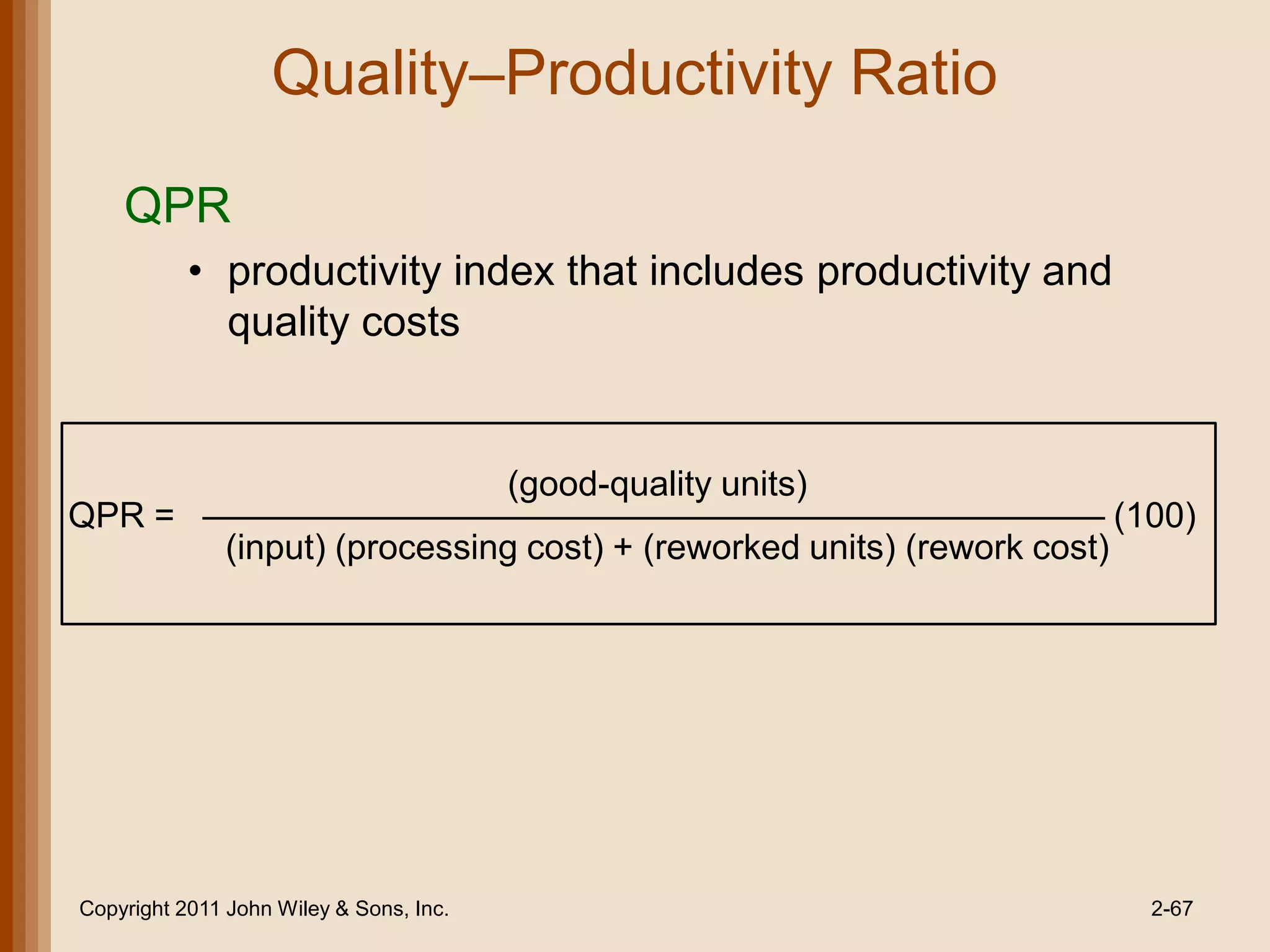 Quality–Productivity Ratio

QPR

• productivity index that includes productivity and quality costs

$\text{QPR} = \frac{\text{(good-quality units)}}{\text{(input) (processing cost) + (reworked units) (rework cost)}} (100)$

Copyright 2011 John Wiley & Sons, Inc.

2-67